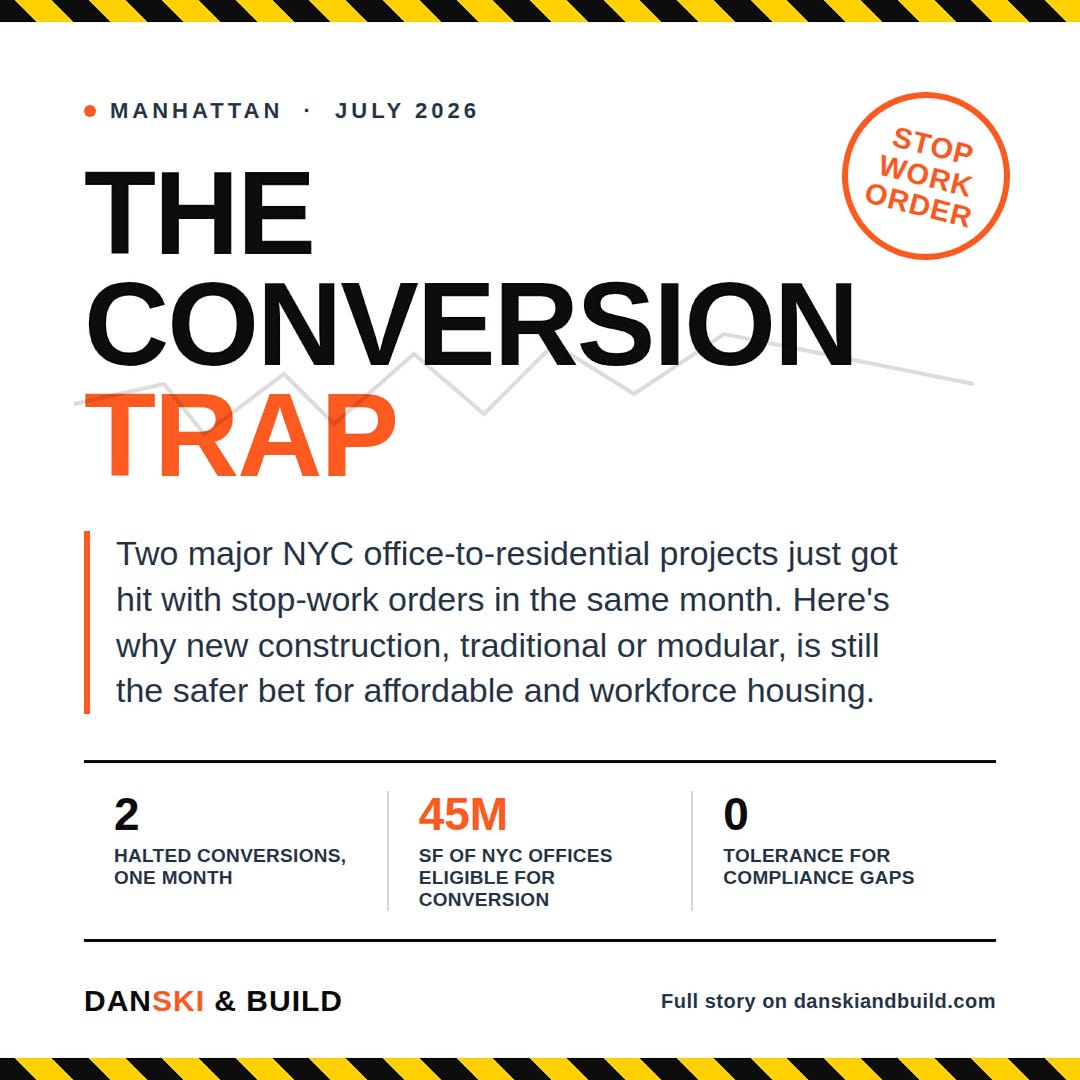 MANHATTAN · JULY 2026

STOP WORK ORDER

THE CONVERSION TRAP

Two major NYC office-to-residential projects just got hit with stop-work orders in the same month. Here's why new construction, traditional or modular, is still the safer bet for affordable and workforce housing.

2
HALTED CONVERSIONS, ONE MONTH

45M
SF OF NYC OFFICES ELIGIBLE FOR CONVERSION

0
TOLERANCE FOR COMPLIANCE GAPS

DANSKI & BUILD

Full story on danskiandbuild.com